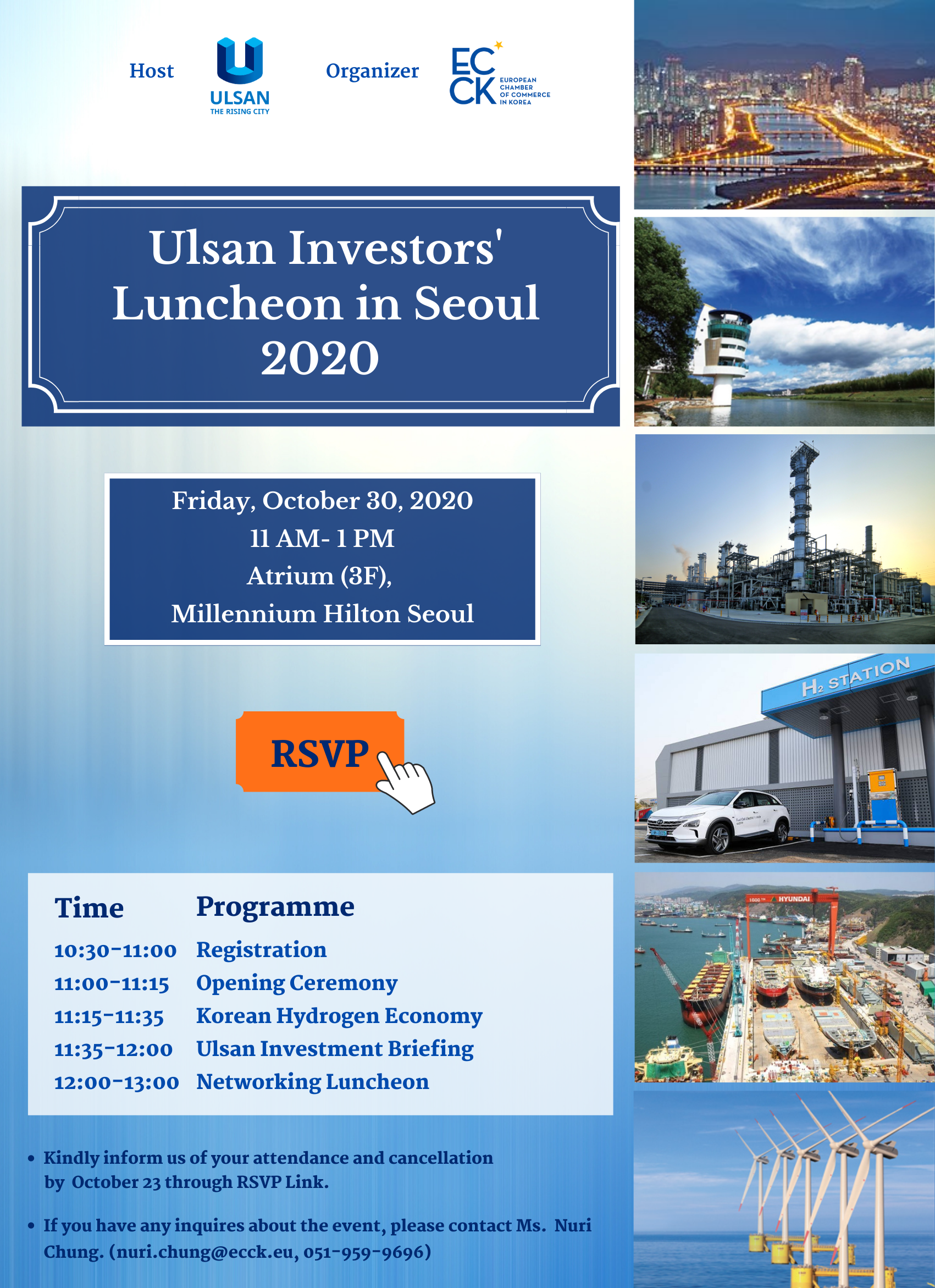 Host

ULSAN
THE RISING CITY

Organizer

ECCK
EUROPEAN CHAMBER OF COMMERCE IN KOREA

Ulsan Investors' Luncheon in Seoul 2020

Friday, October 30, 2020
11 AM- 1 PM
Atrium (3F),
Millennium Hilton Seoul

RSVP

| Time | Programme |
|---|---|
| 10:30-11:00 | Registration |
| 11:00-11:15 | Opening Ceremony |
| 11:15-11:35 | Korean Hydrogen Economy |
| 11:35-12:00 | Ulsan Investment Briefing |
| 12:00-13:00 | Networking Luncheon |

• Kindly inform us of your attendance and cancellation by October 23 through RSVP Link.

• If you have any inquires about the event, please contact Ms. Nuri Chung. (nuri.chung@ecck.eu, 051-959-9696)

$H_2$ STATION

HYUNDAI